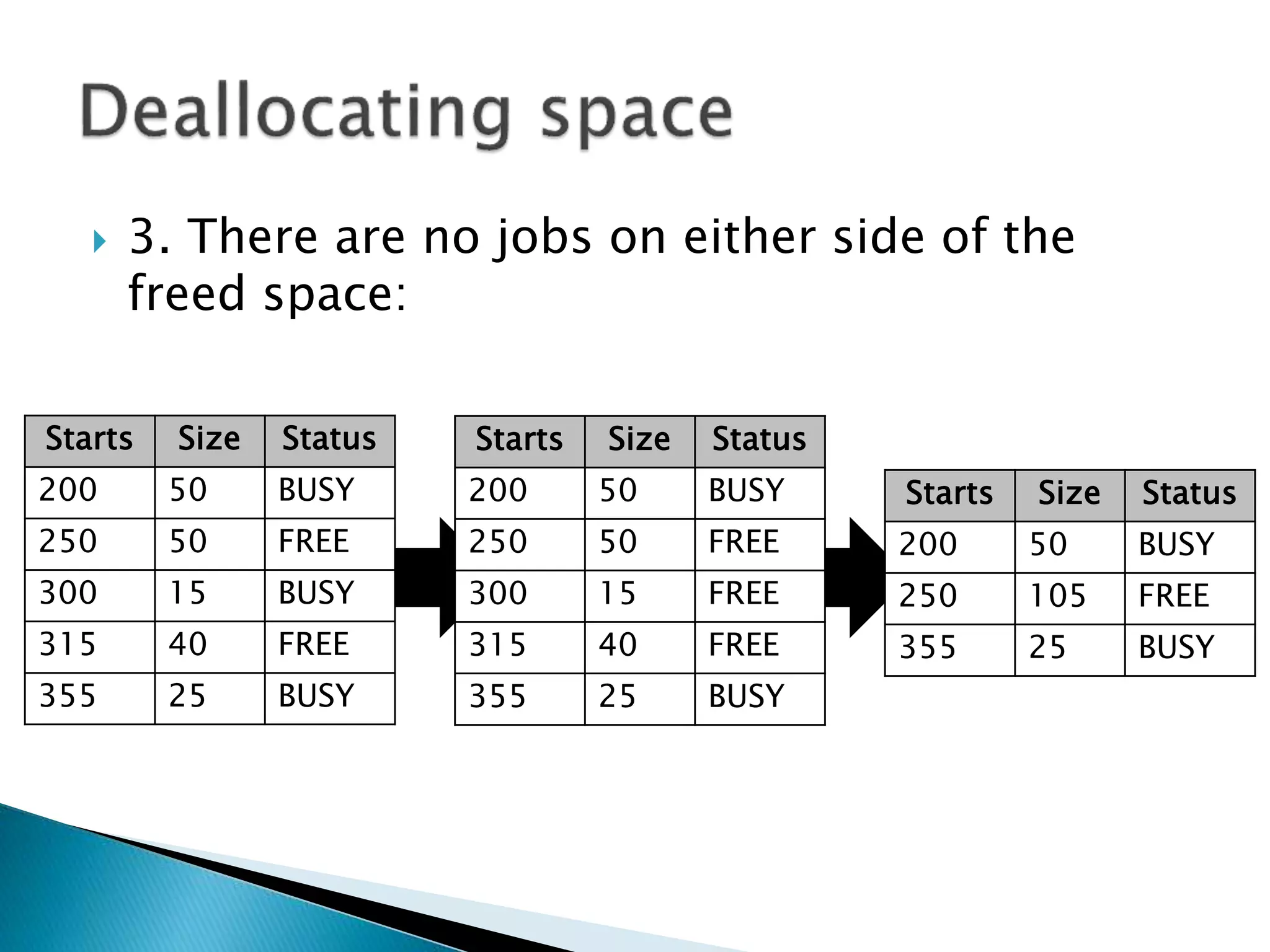 Deallocating space

3. There are no jobs on either side of the freed space:

| Starts | Size | Status |
|---|---|---|
| 200 | 50 | BUSY |
| 250 | 50 | FREE |
| 300 | 15 | BUSY |
| 315 | 40 | FREE |
| 355 | 25 | BUSY |

| Starts | Size | Status |
|---|---|---|
| 200 | 50 | BUSY |
| 250 | 50 | FREE |
| 300 | 15 | FREE |
| 315 | 40 | FREE |
| 355 | 25 | BUSY |

| Starts | Size | Status |
|---|---|---|
| 200 | 50 | BUSY |
| 250 | 105 | FREE |
| 355 | 25 | BUSY |